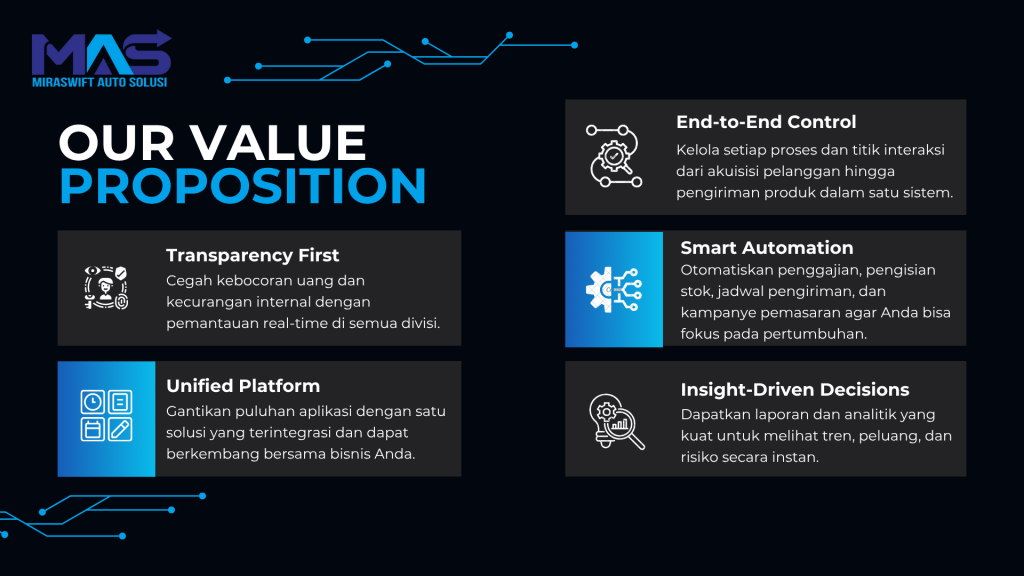 MAS
MIRASWIFT AUTO SOLUSI

OUR VALUE PROPOSITION

Transparency First
Cegah kebocoran uang dan kecurangan internal dengan pemantauan real-time di semua divisi.

Unified Platform
Gantikan puluhan aplikasi dengan satu solusi yang terintegrasi dan dapat berkembang bersama bisnis Anda.

End-to-End Control
Kelola setiap proses dan titik interaksi dari akuisisi pelanggan hingga pengiriman produk dalam satu sistem.

Smart Automation
Otomatiskan penggajian, pengisian stok, jadwal pengiriman, dan kampanye pemasaran agar Anda bisa fokus pada pertumbuhan.

Insight-Driven Decisions
Dapatkan laporan dan analitik yang kuat untuk melihat tren, peluang, dan risiko secara instan.